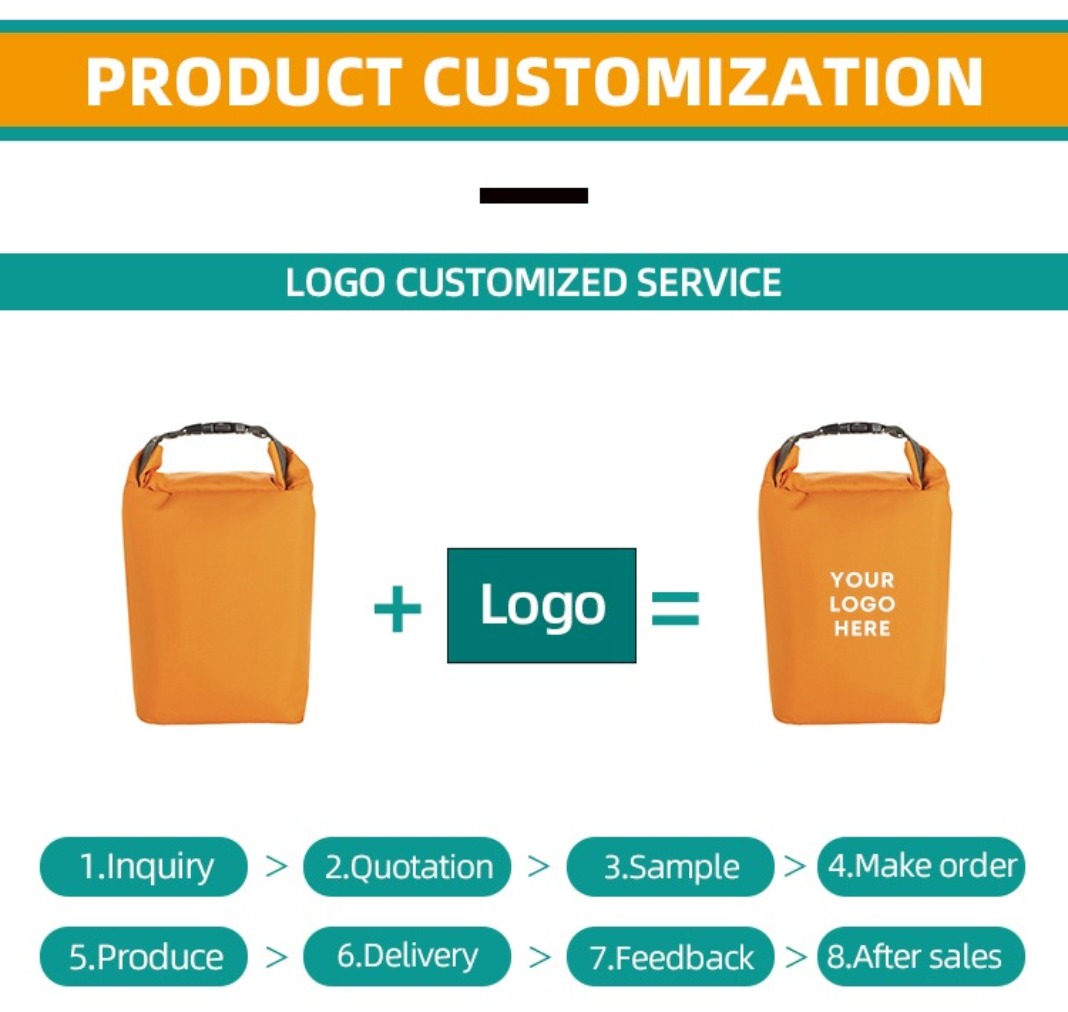 PRODUCT CUSTOMIZATION

LOGO CUSTOMIZED SERVICE

+ Logo =

YOUR LOGO HERE

1.Inquiry > 2.Quotation > 3.Sample > 4.Make order

5.Produce > 6.Delivery > 7.Feedback > 8.After sales